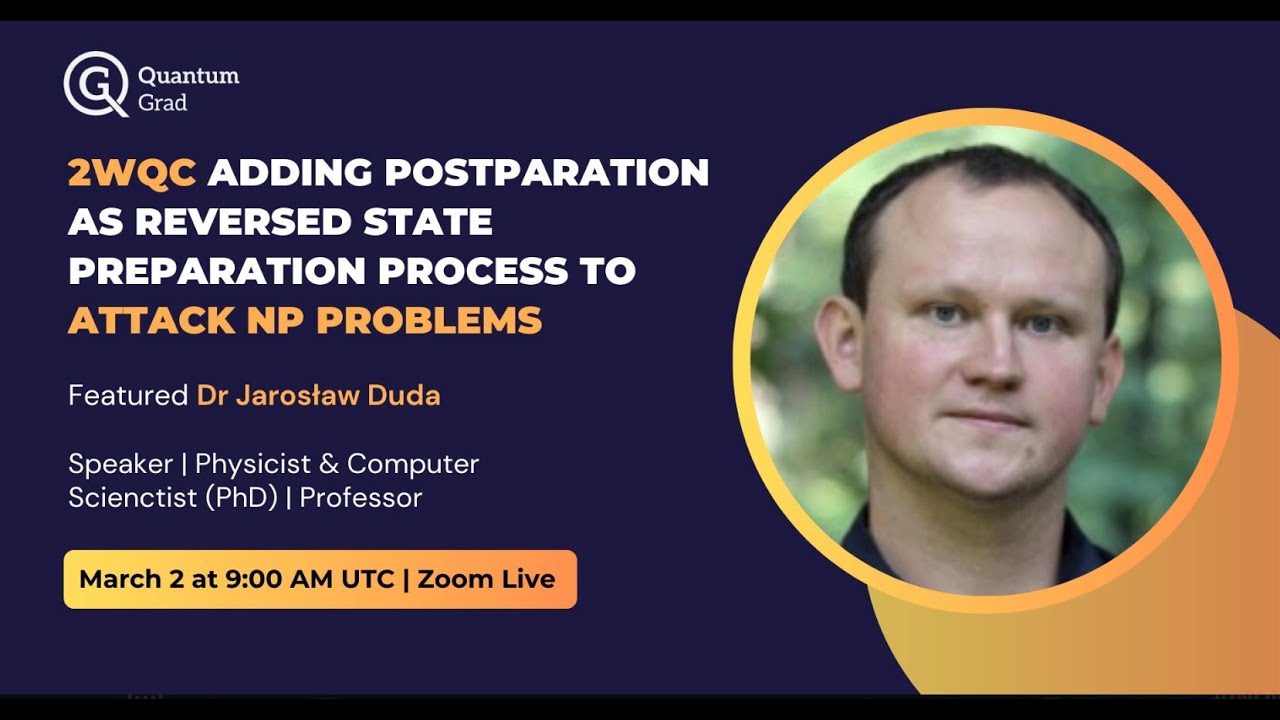 Quantum Grad

2WQC ADDING POSTPARATION AS REVERSED STATE PREPARATION PROCESS TO ATTACK NP PROBLEMS

Featured Dr Jarosław Duda

Speaker | Physicist & Computer Scienctist (PhD) | Professor

March 2 at 9:00 AM UTC | Zoom Live